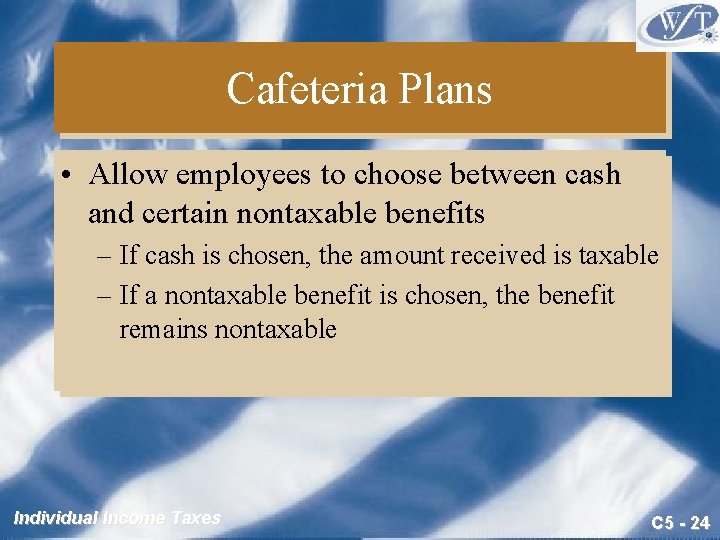 WFT

Cafeteria Plans

• Allow employees to choose between cash and certain nontaxable benefits
– If cash is chosen, the amount received is taxable
– If a nontaxable benefit is chosen, the benefit remains nontaxable

Individual Income Taxes

C5 - 24